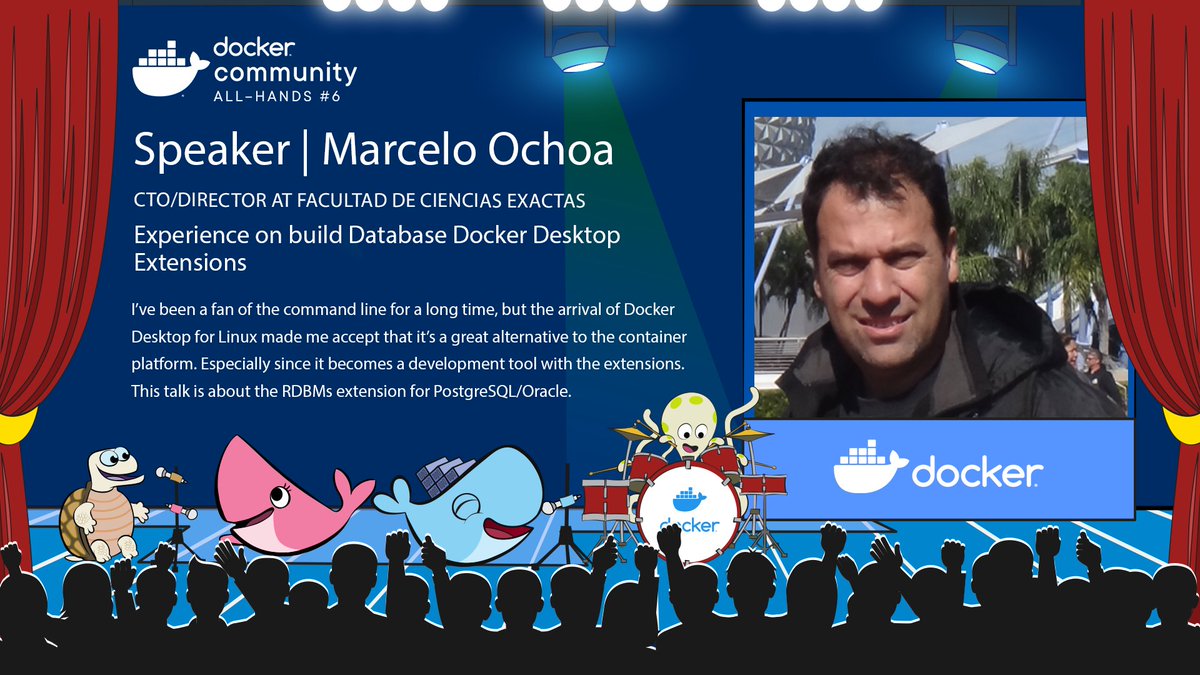 docker community
ALL-HANDS #6

Speaker | Marcelo Ochoa

CTO/DIRECTOR AT FACULTAD DE CIENCIAS EXACTAS

Experience on build Database Docker Desktop Extensions

I've been a fan of the command line for a long time, but the arrival of Docker Desktop for Linux made me accept that it's a great alternative to the container platform. Especially since it becomes a development tool with the extensions. This talk is about the RDBMs extension for PostgreSQL/Oracle.

docker

docker